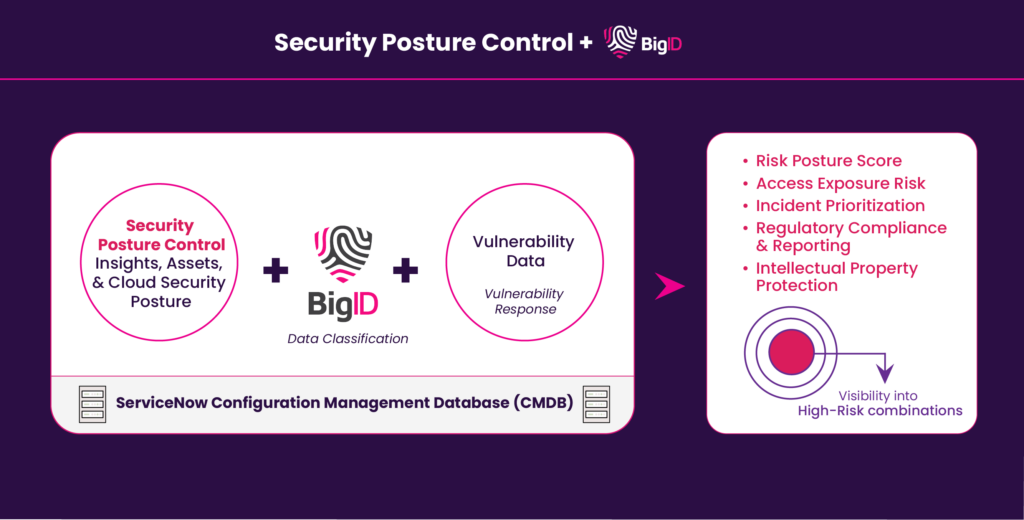 Security Posture Control + BigID

Security Posture Control
Insights, Assets, & Cloud Security Posture

+

BigID
Data Classification

+

Vulnerability Data
Vulnerability Response

ServiceNow Configuration Management Database (CMDB)

• Risk Posture Score
• Access Exposure Risk
• Incident Prioritization
• Regulatory Compliance & Reporting
• Intellectual Property Protection

Visibility into
High-Risk combinations